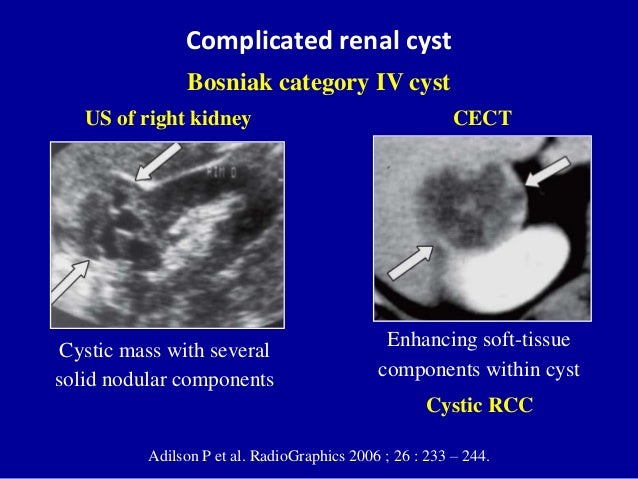 Complicated renal cyst

Bosniak category IV cyst

US of right kidney

RIM D

Cystic mass with several solid nodular components

CECT

Enhancing soft-tissue components within cyst

Cystic RCC

Adilson P et al. RadioGraphics 2006 ; 26 : 233 – 244.